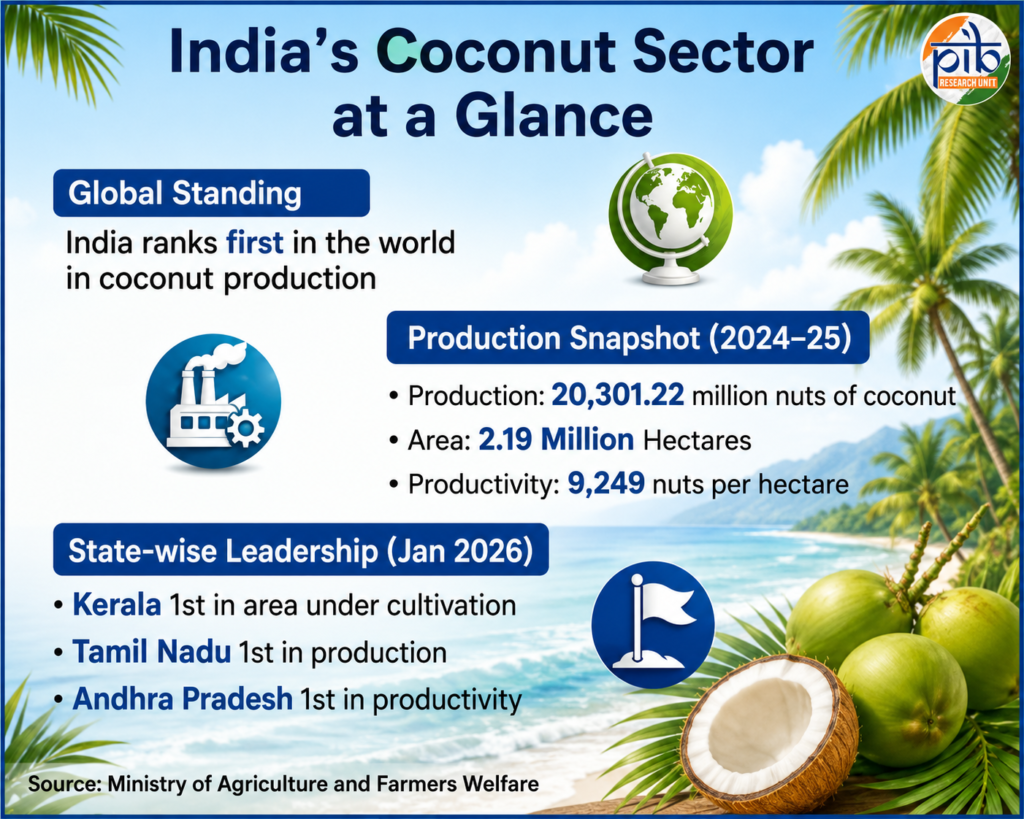 India's Coconut Sector at a Glance

pib RESEARCH UNIT

Global Standing

India ranks first in the world in coconut production

Production Snapshot (2024–25)

• Production: 20,301.22 million nuts of coconut
• Area: 2.19 Million Hectares
• Productivity: 9,249 nuts per hectare

State-wise Leadership (Jan 2026)

• Kerala 1st in area under cultivation
• Tamil Nadu 1st in production
• Andhra Pradesh 1st in productivity

Source: Ministry of Agriculture and Farmers Welfare